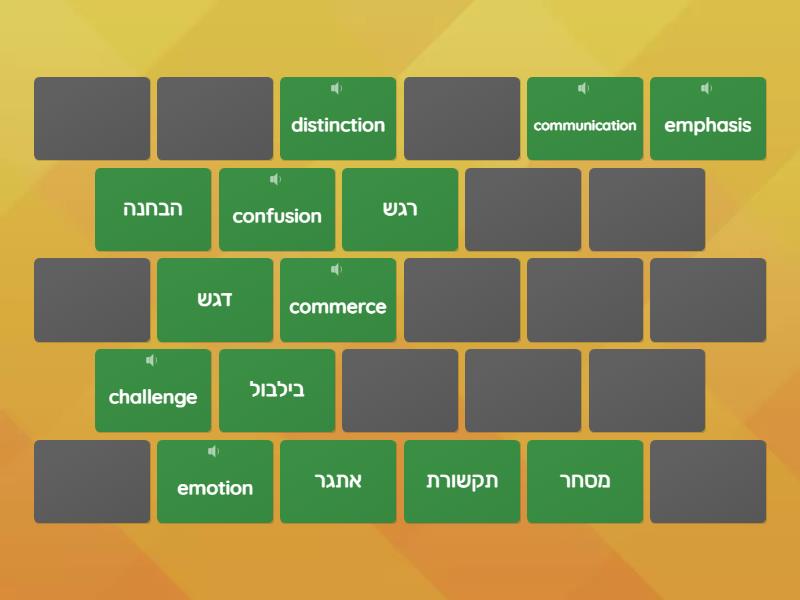 distinction

communication

emphasis

הבחנה

confusion

רגש

דגש

commerce

challenge

בילבול

emotion

אתגר

תקשורת

מסחר